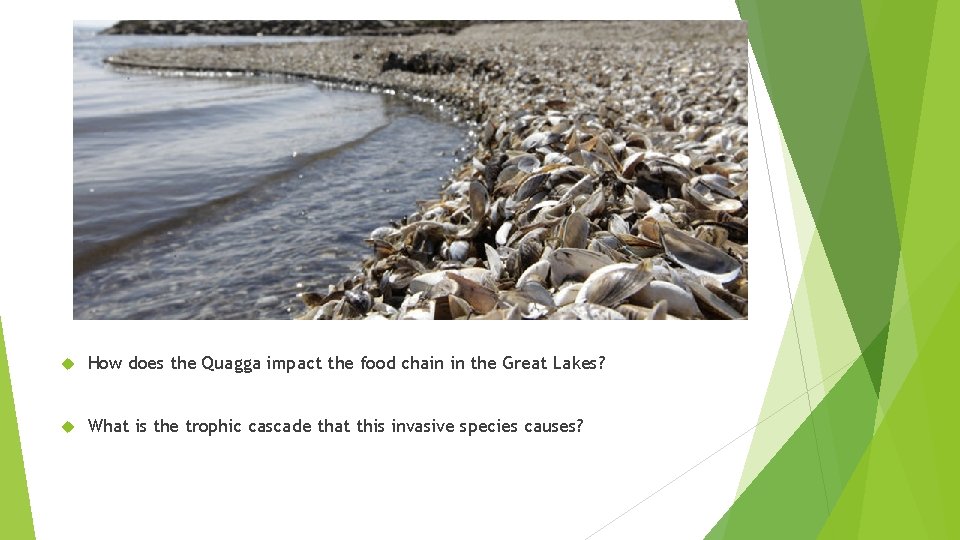 How does the Quagga impact the food chain in the Great Lakes?

What is the trophic cascade that this invasive species causes?